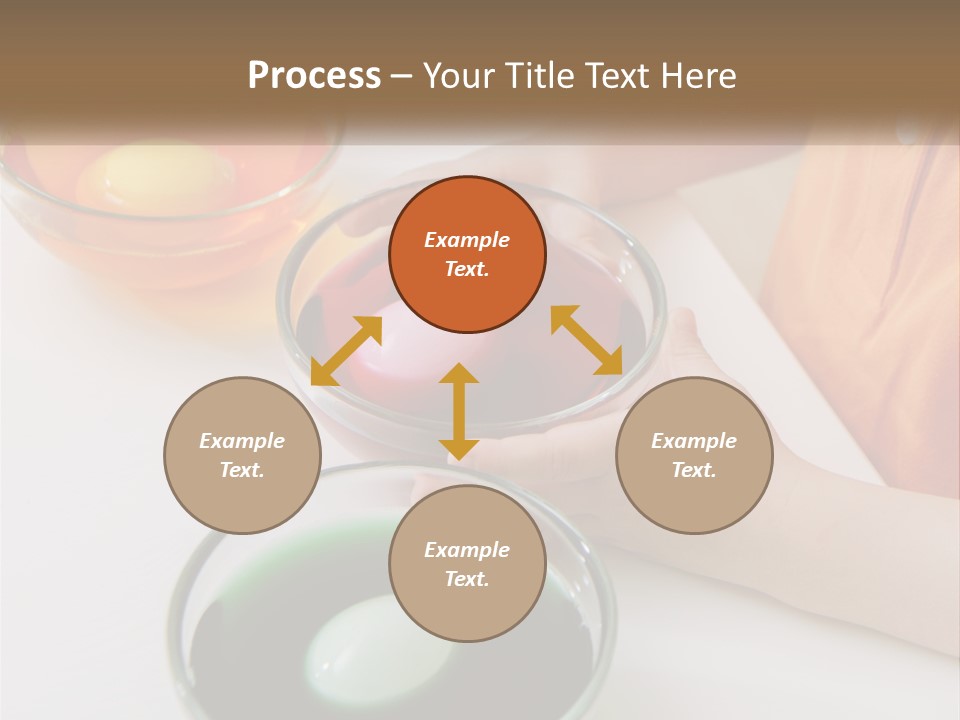 Process – Your Title Text Here

Example Text.

Example Text.

Example Text.

Example Text.